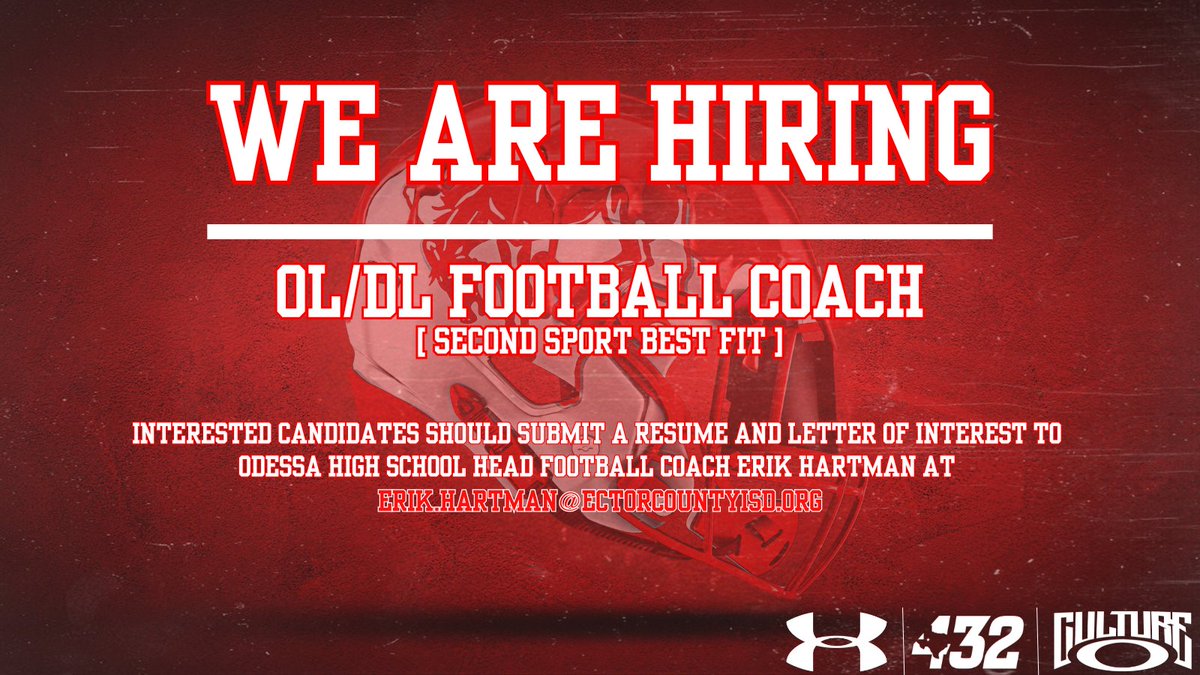 WE ARE HIRING

OL/DL FOOTBALL COACH
[ SECOND SPORT BEST FIT ]

INTERESTED CANDIDATES SHOULD SUBMIT A RESUME AND LETTER OF INTEREST TO ODESSA HIGH SCHOOL HEAD FOOTBALL COACH ERIK HARTMAN AT ERIK.HARTMAN@ECTORCOUNTYISD.ORG

432 CULTURE